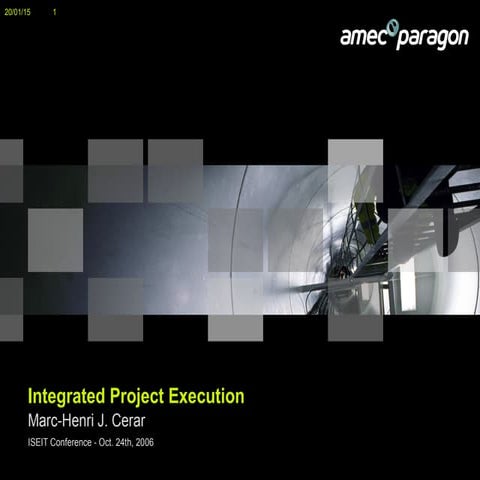 20/01/15 1

amec paragon

Integrated Project Execution

Marc-Henri J. Cerar

ISEIT Conference - Oct. 24th, 2006